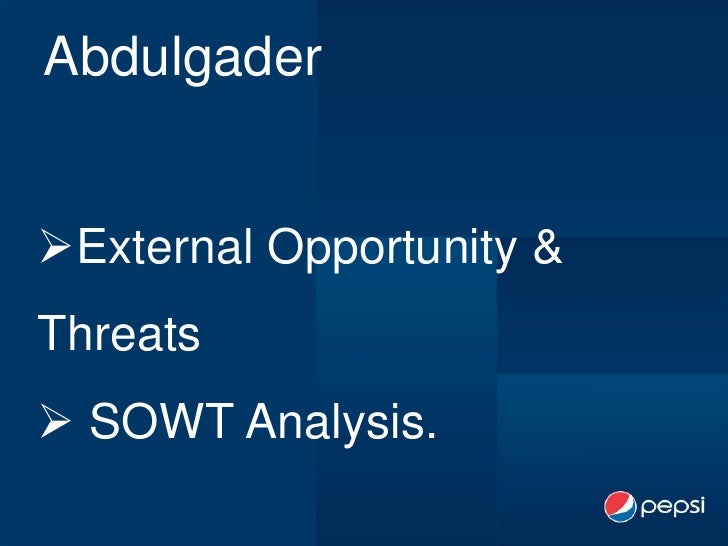 Abdulgader

➢External Opportunity & Threats

➢ SOWT Analysis.

pepsi